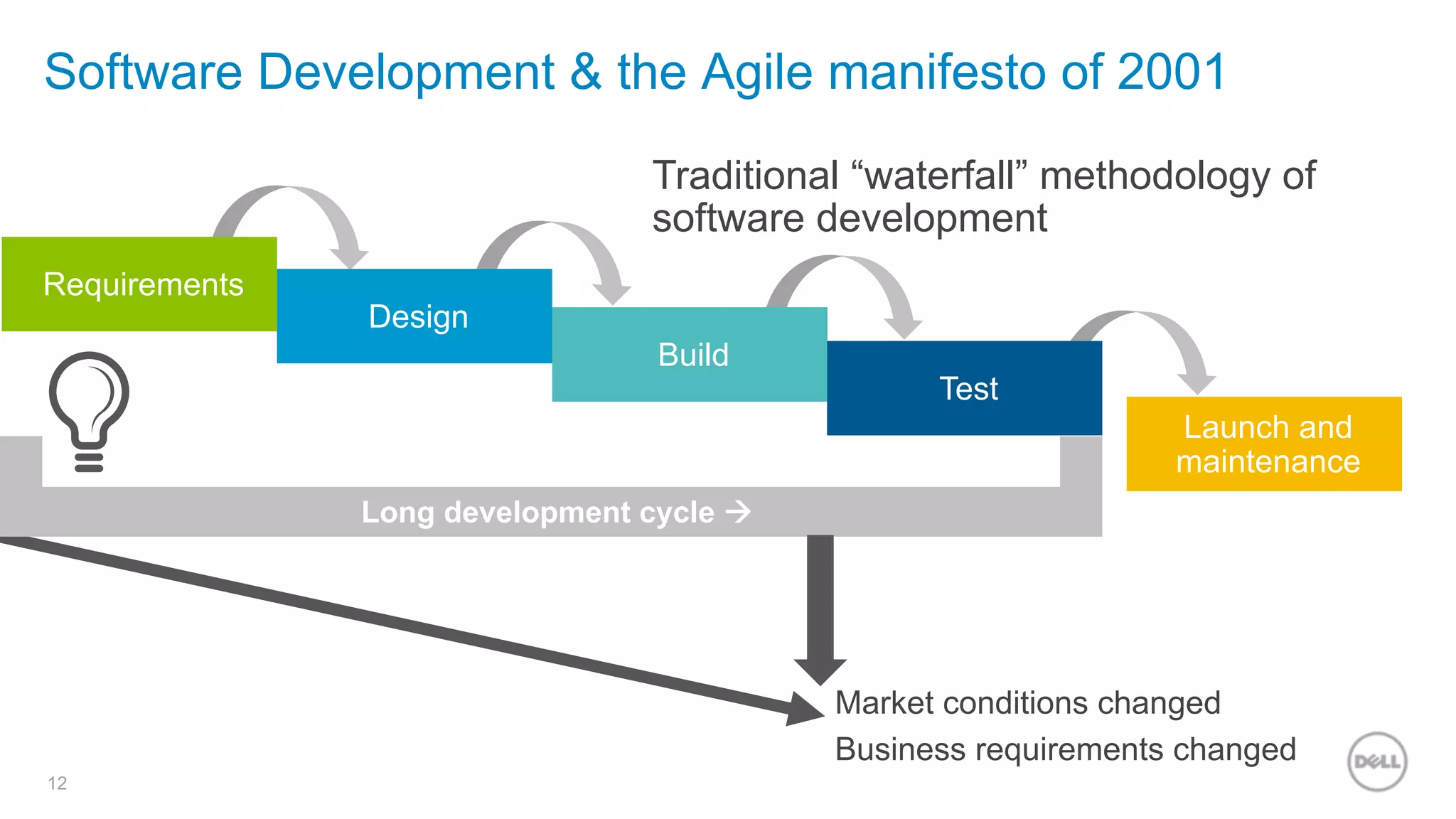 Software Development & the Agile manifesto of 2001

Traditional “waterfall” methodology of software development

Requirements

Design

Build

Test

Launch and maintenance

Long development cycle →

Market conditions changed

Business requirements changed

12

DELL